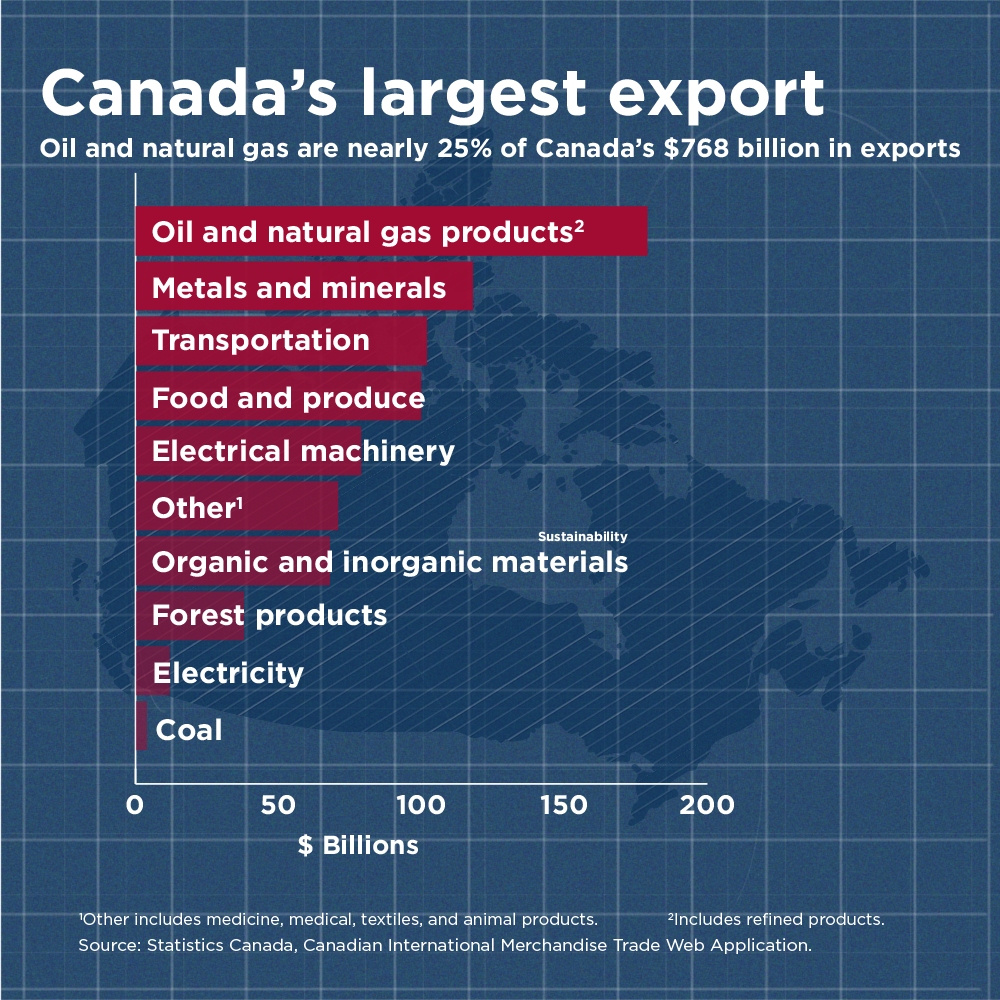 Canada's largest export

Oil and natural gas are nearly 25% of Canada's $768 billion in exports

Oil and natural gas products²
Metals and minerals
Transportation
Food and produce
Electrical machinery
Other¹
Sustainability
Organic and inorganic materials
Forest products
Electricity
Coal

0 50 100 150 200

$ Billions

¹Other includes medicine, medical, textiles, and animal products. ²Includes refined products.
Source: Statistics Canada, Canadian International Merchandise Trade Web Application.